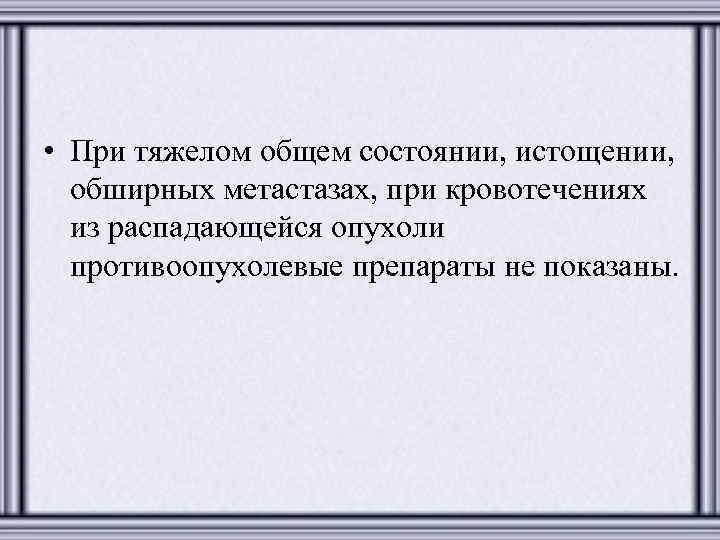 • При тяжелом общем состоянии, истощении, обширных метастазах, при кровотечениях из распадающейся опухоли противоопухолевые препараты не показаны.